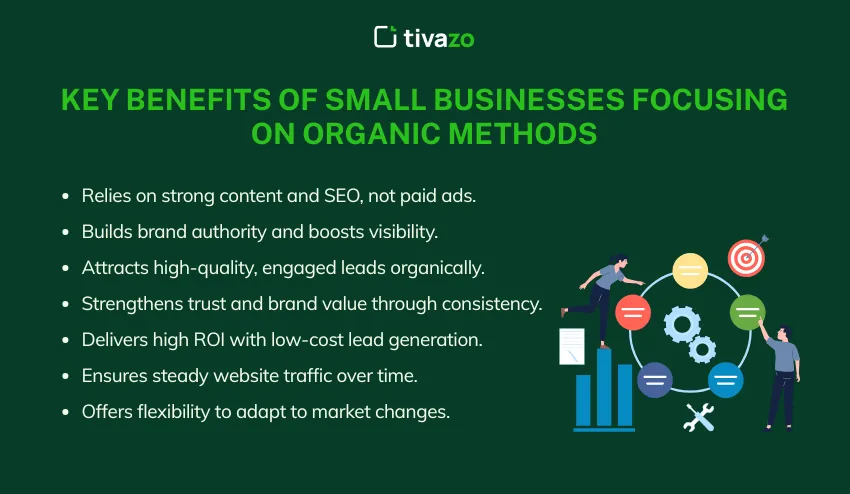 tivazo

KEY BENEFITS OF SMALL BUSINESSES FOCUSING ON ORGANIC METHODS

• Relies on strong content and SEO, not paid ads.
• Builds brand authority and boosts visibility.
• Attracts high-quality, engaged leads organically.
• Strengthens trust and brand value through consistency.
• Delivers high ROI with low-cost lead generation.
• Ensures steady website traffic over time.
• Offers flexibility to adapt to market changes.